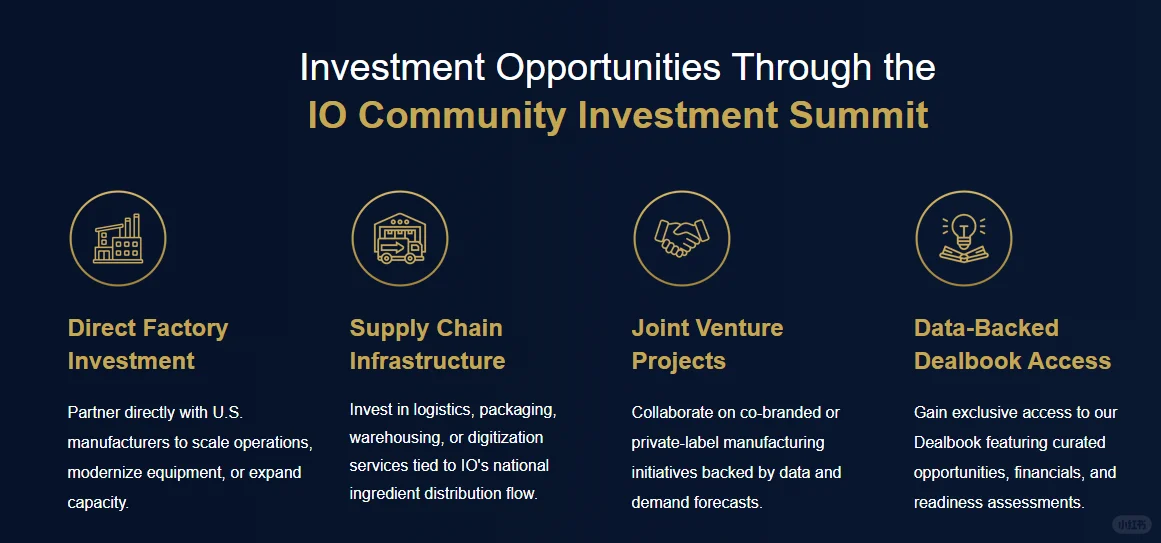 Investment Opportunities Through the
IO Community Investment Summit

Direct Factory Investment

Partner directly with U.S. manufacturers to scale operations, modernize equipment, or expand capacity.

Supply Chain Infrastructure

Invest in logistics, packaging, warehousing, or digitization services tied to IO's national ingredient distribution flow.

Joint Venture Projects

Collaborate on co-branded or private-label manufacturing initiatives backed by data and demand forecasts.

Data-Backed Dealbook Access

Gain exclusive access to our Dealbook featuring curated opportunities, financials, and readiness assessments.

小红书